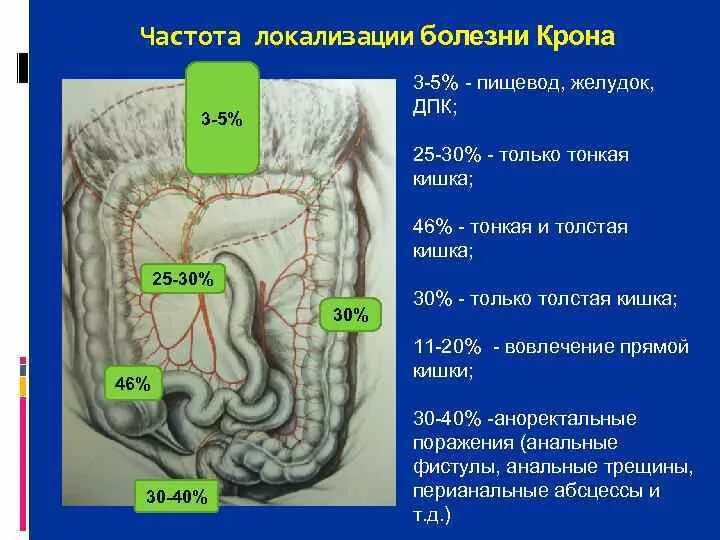 Частота локализации болезни Крона

3-5%

25-30%

30%

46%

30-40%

3-5% - пищевод, желудок, ДПК;

25-30% - только тонкая кишка;

46% - тонкая и толстая кишка;

30% - только толстая кишка;

11-20% - вовлечение прямой кишки;

30-40% -аноректальные поражения (анальные фистулы, анальные трещины, перианальные абсцессы и т.д.)